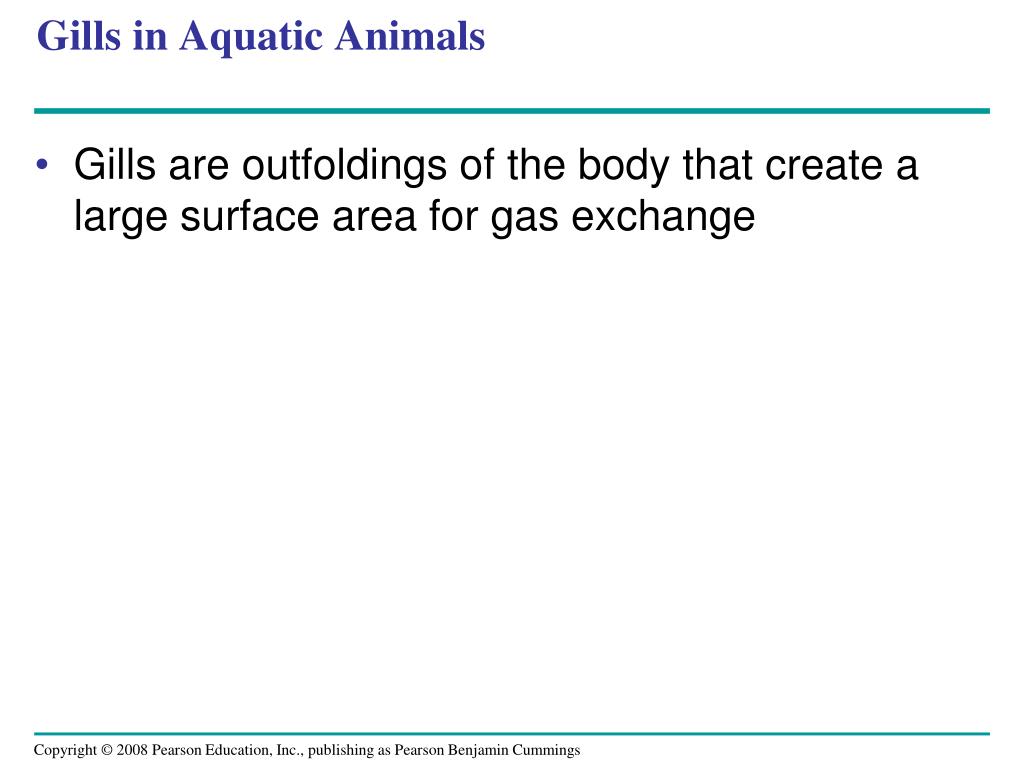 Gills in Aquatic Animals

• Gills are outfoldings of the body that create a large surface area for gas exchange

Copyright © 2008 Pearson Education, Inc., publishing as Pearson Benjamin Cummings